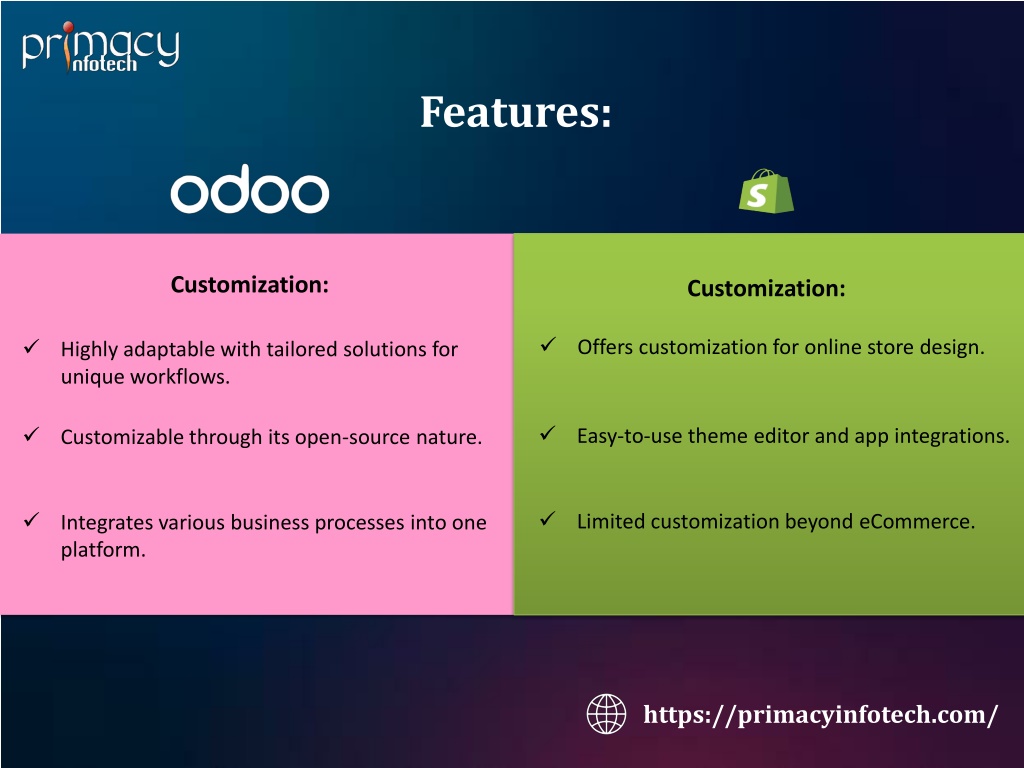 primacy infotech

Features:

odoo

S

Customization:

✓ Highly adaptable with tailored solutions for unique workflows.

✓ Customizable through its open-source nature.

✓ Integrates various business processes into one platform.

Customization:

✓ Offers customization for online store design.

✓ Easy-to-use theme editor and app integrations.

✓ Limited customization beyond eCommerce.

https://primacyinfotech.com/